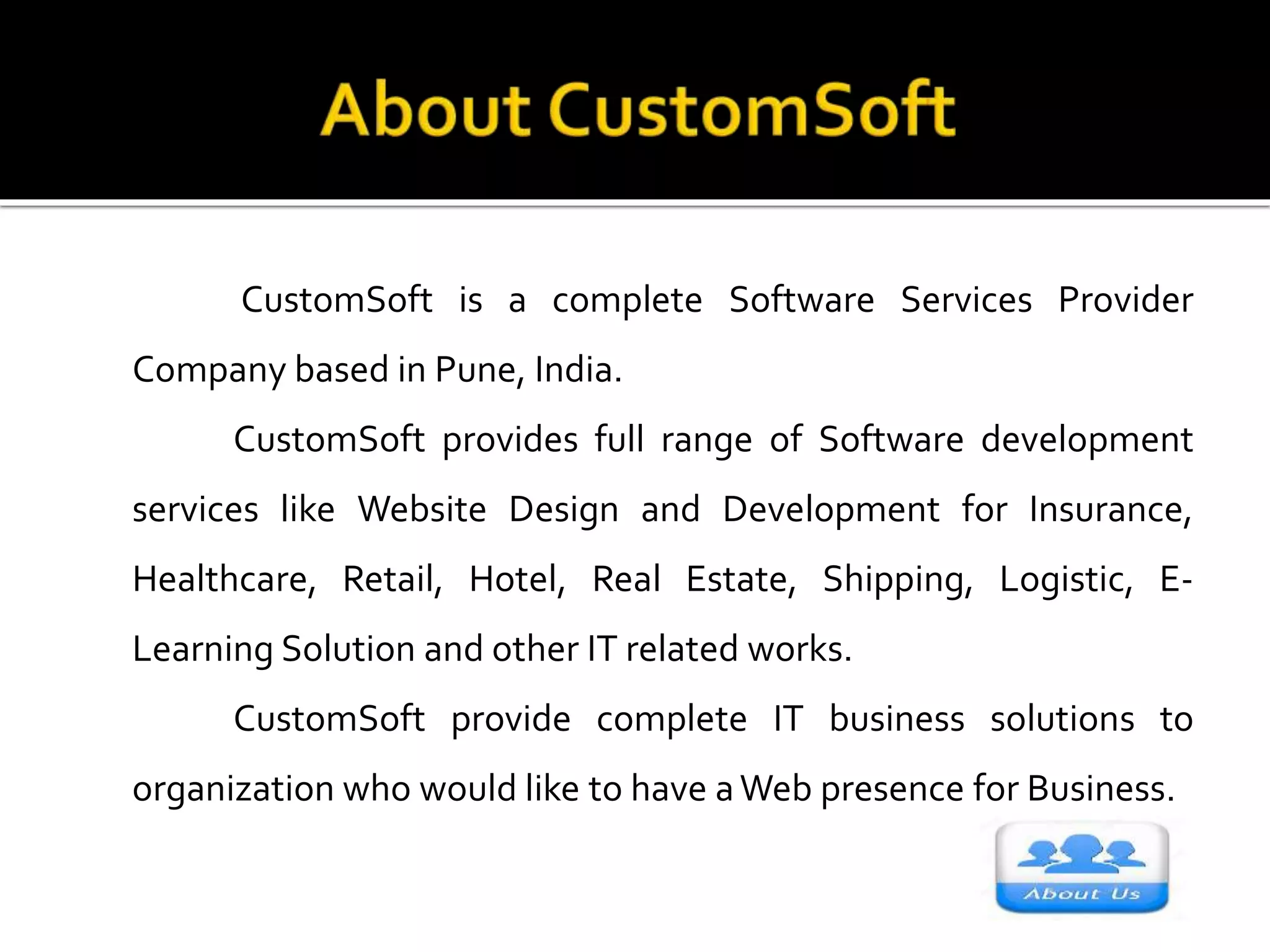 About CustomSoft

CustomSoft is a complete Software Services Provider Company based in Pune, India.

CustomSoft provides full range of Software development services like Website Design and Development for Insurance, Healthcare, Retail, Hotel, Real Estate, Shipping, Logistic, E-Learning Solution and other IT related works.

CustomSoft provide complete IT business solutions to organization who would like to have a Web presence for Business.

About Us